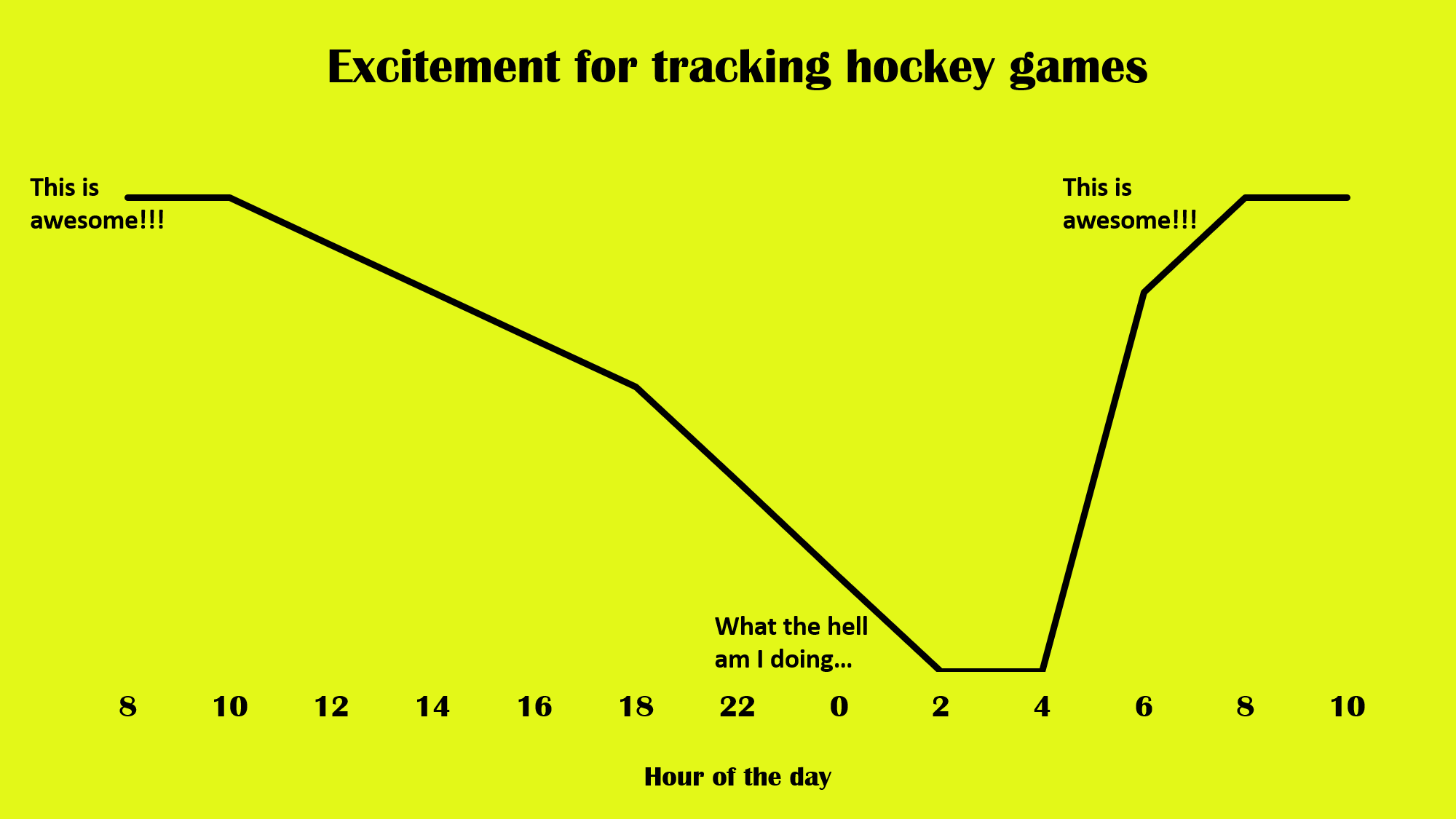 Excitement for tracking hockey games

This is awesome!!!

This is awesome!!!

What the hell am I doing...

8 10 12 14 16 18 22 0 2 4 6 8 10

Hour of the day